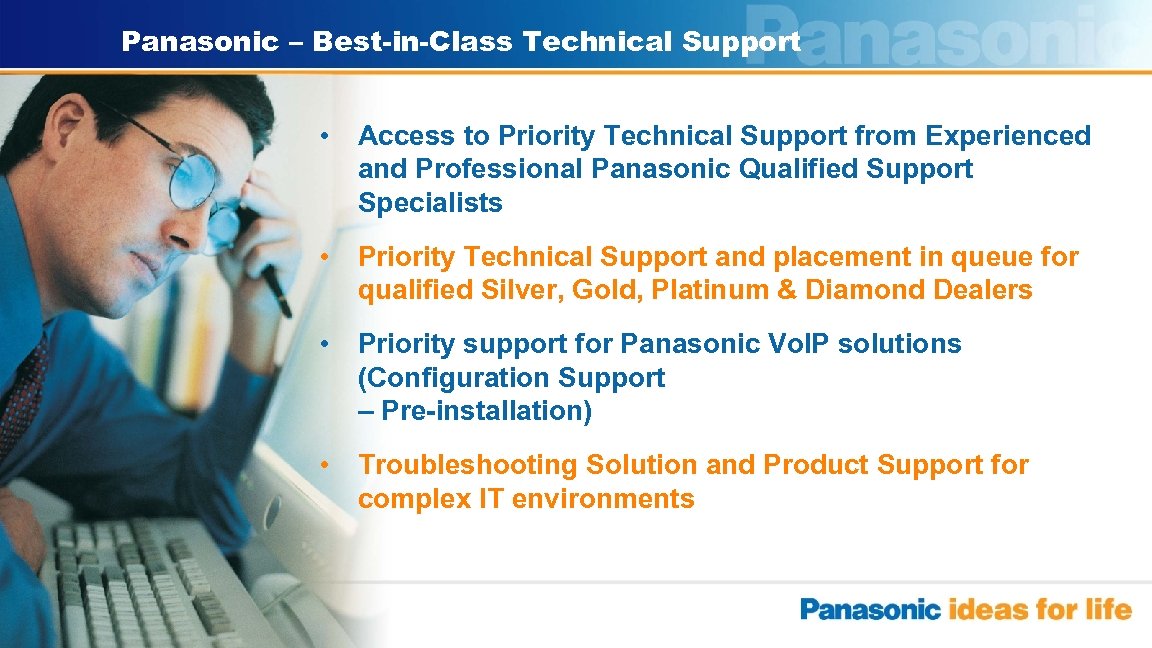 Panasonic – Best-in-Class Technical Support

Panasonic

• Access to Priority Technical Support from Experienced and Professional Panasonic Qualified Support Specialists

• Priority Technical Support and placement in queue for qualified Silver, Gold, Platinum & Diamond Dealers

• Priority support for Panasonic VoIP solutions (Configuration Support – Pre-installation)

• Troubleshooting Solution and Product Support for complex IT environments

Panasonic ideas for life